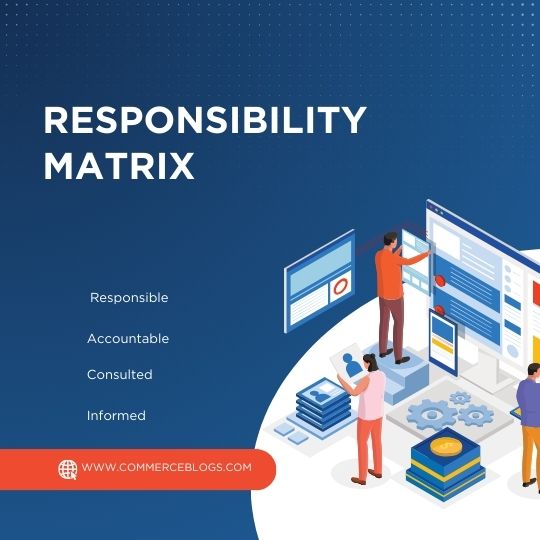 RESPONSIBILITY MATRIX

Responsible

Accountable

Consulted

Informed

WWW.COMMERCEBLOGS.COM